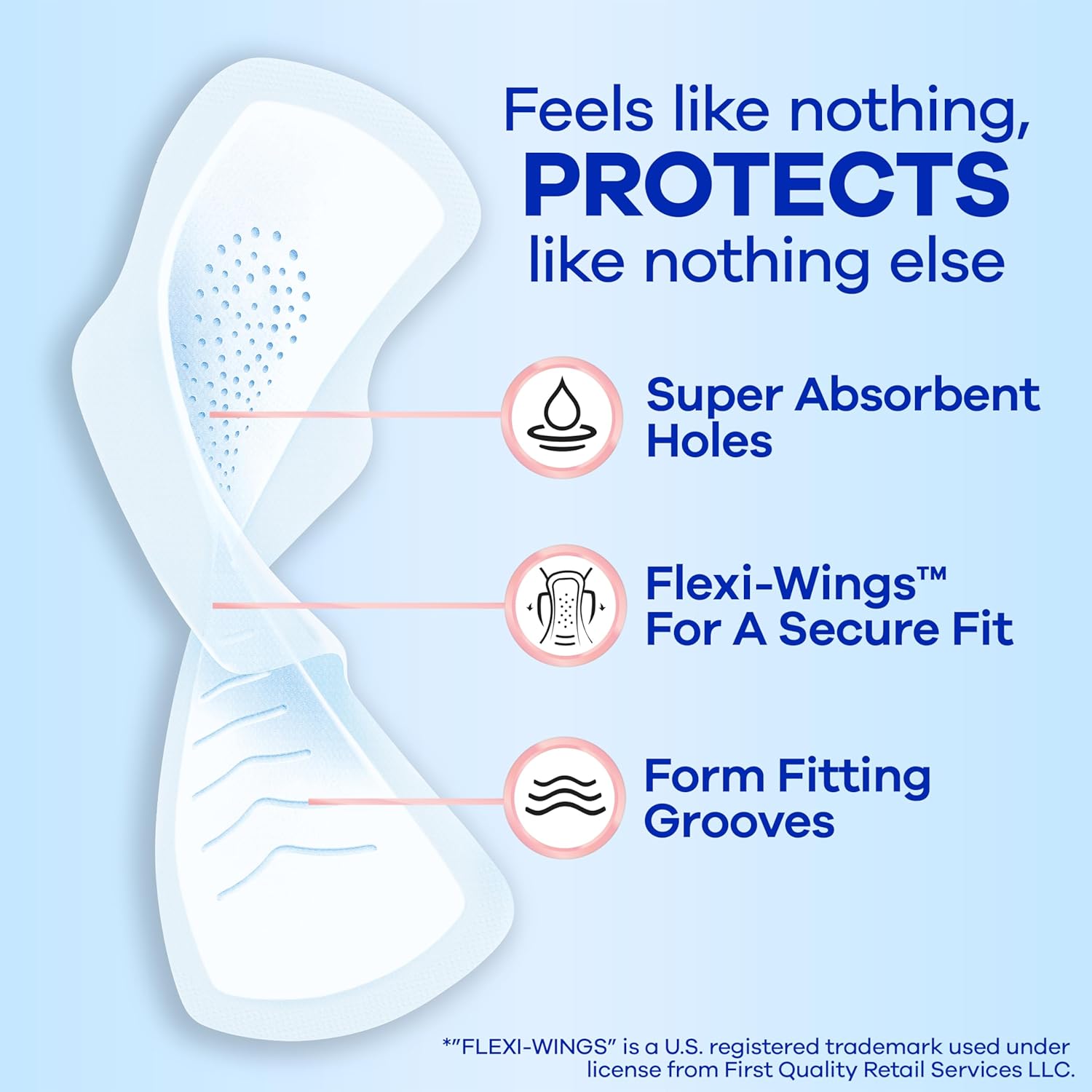 Feels like nothing, PROTECTS like nothing else

Super Absorbent Holes

Flexi-Wings™ For A Secure Fit

Form Fitting Grooves

*"FLEXI-WINGS" is a U.S. registered trademark used under license from First Quality Retail Services LLC.